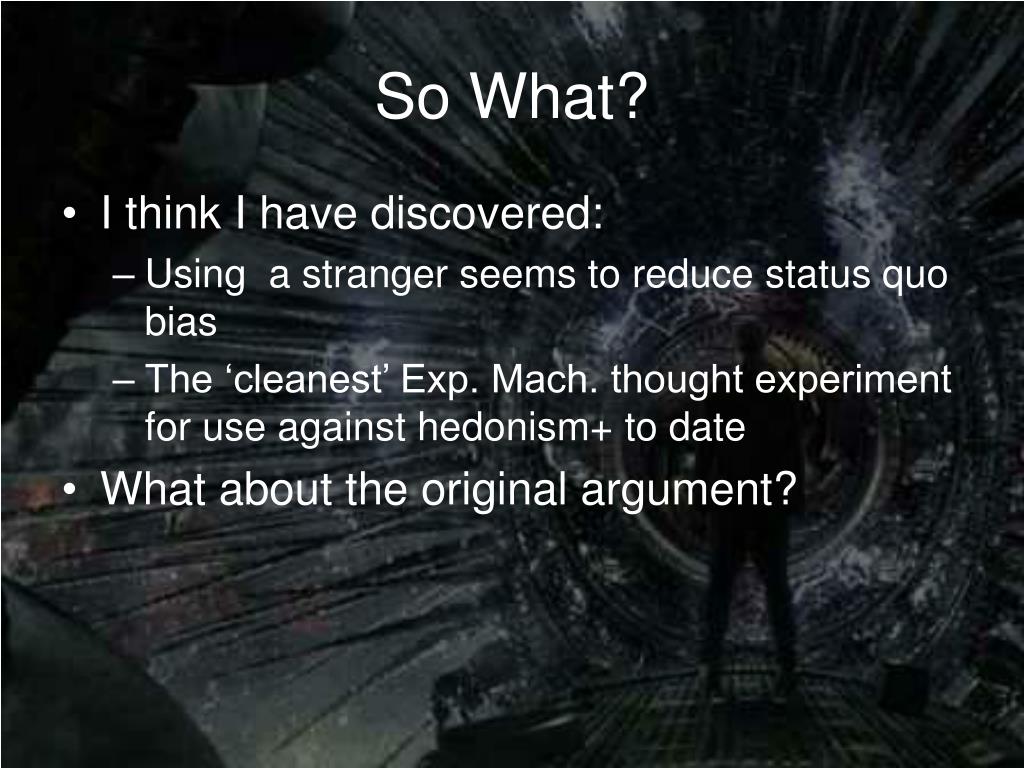 So What?

• I think I have discovered:
– Using a stranger seems to reduce status quo bias
– The ‘cleanest’ Exp. Mach. thought experiment for use against hedonism+ to date
• What about the original argument?